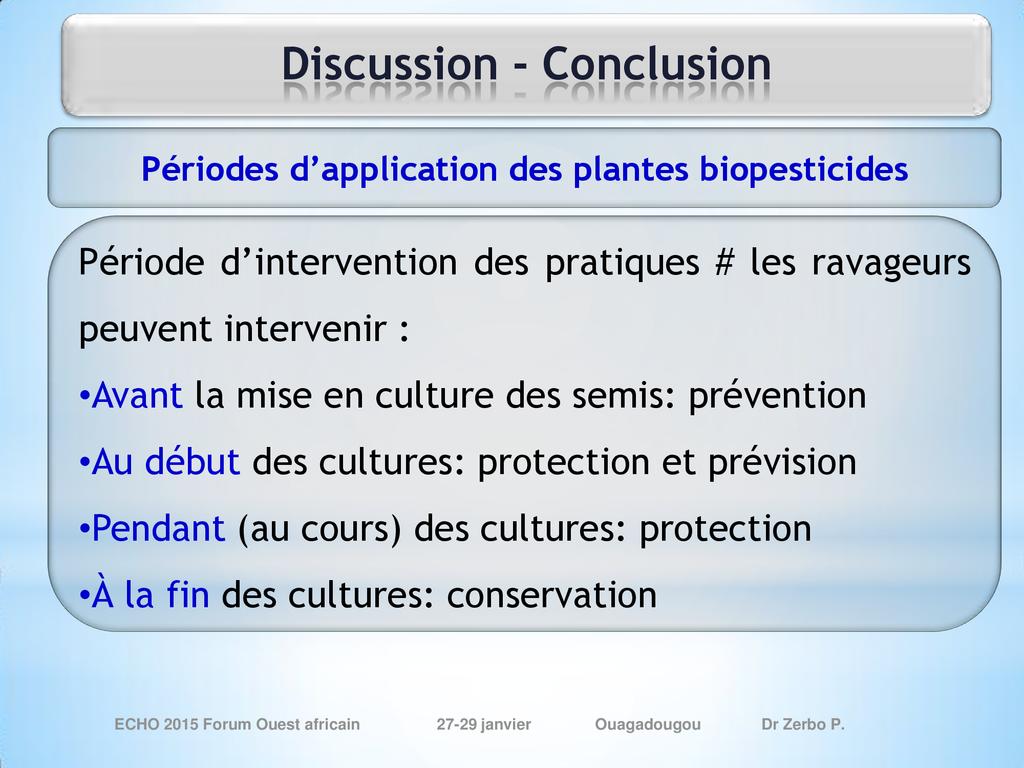 Discussion - Conclusion

Périodes d’application des plantes biopesticides

Période d’intervention des pratiques # les ravageurs peuvent intervenir :

•Avant la mise en culture des semis: prévention

•Au début des cultures: protection et prévision

•Pendant (au cours) des cultures: protection

•À la fin des cultures: conservation

ECHO 2015 Forum Ouest africain 27-29 janvier Ouagadougou Dr Zerbo P.